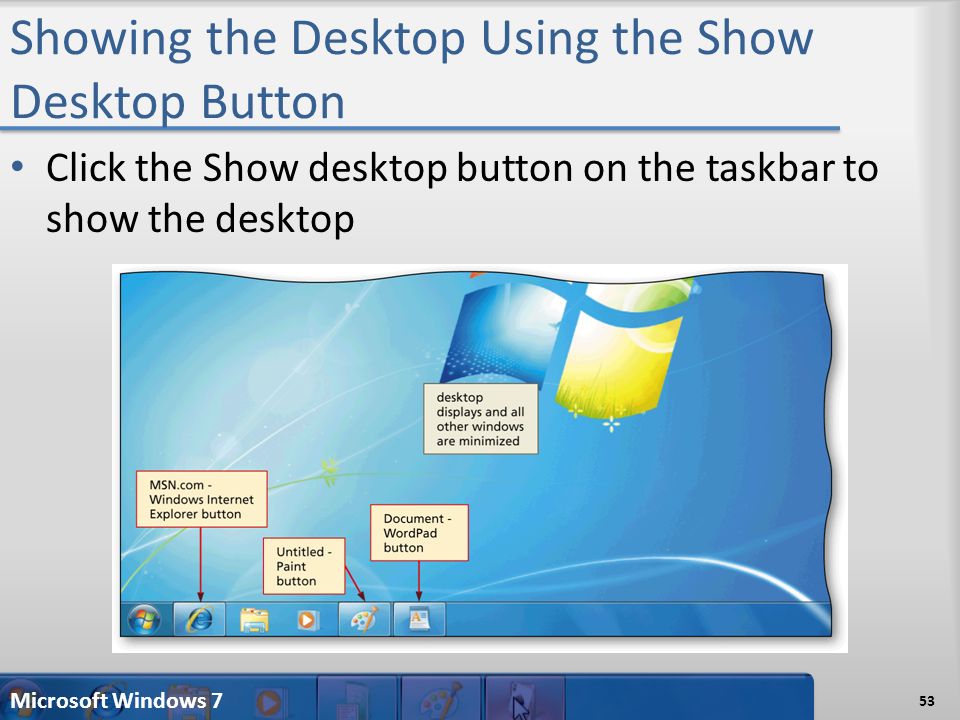 Showing the Desktop Using the Show Desktop Button

• Click the Show desktop button on the taskbar to show the desktop

desktop displays and all other windows are minimized

MSN.com - Windows Internet Explorer button

Document - WordPad button

Untitled - Paint button

Microsoft Windows 7

53